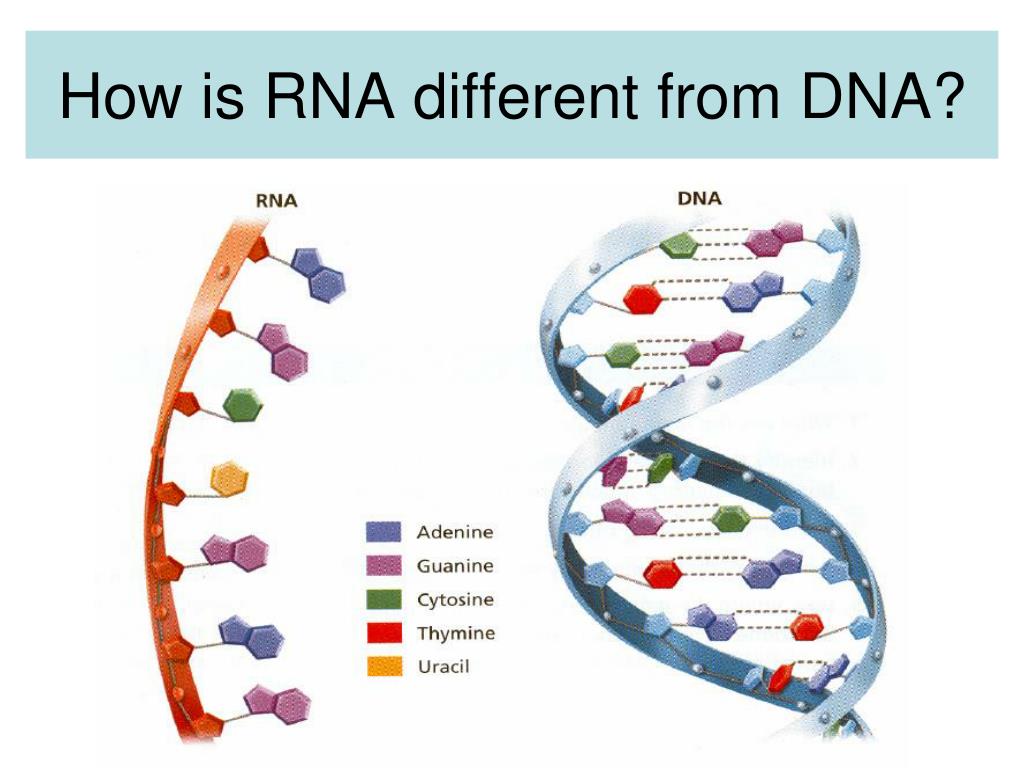 How is RNA different from DNA?

RNA

DNA

Adenine
Guanine
Cytosine
Thymine
Uracil